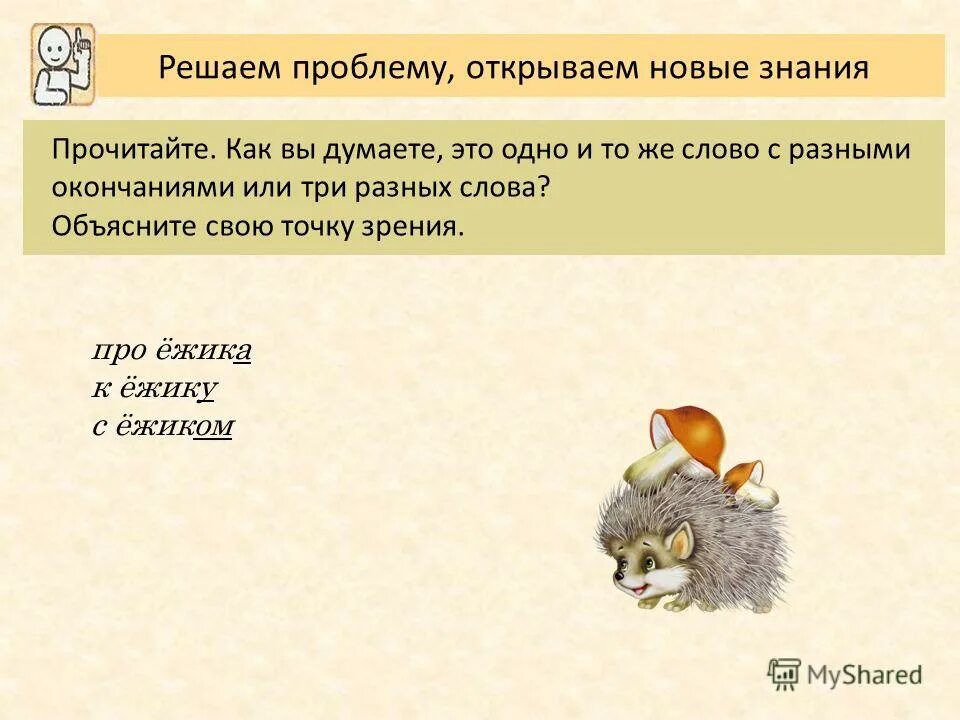 Решаем проблему, открываем новые знания

Прочитайте. Как вы думаете, это одно и то же слово с разными окончаниями или три разных слова?
Объясните свою точку зрения.

про ёжика
к ёжику
с ёжиком

MyShared